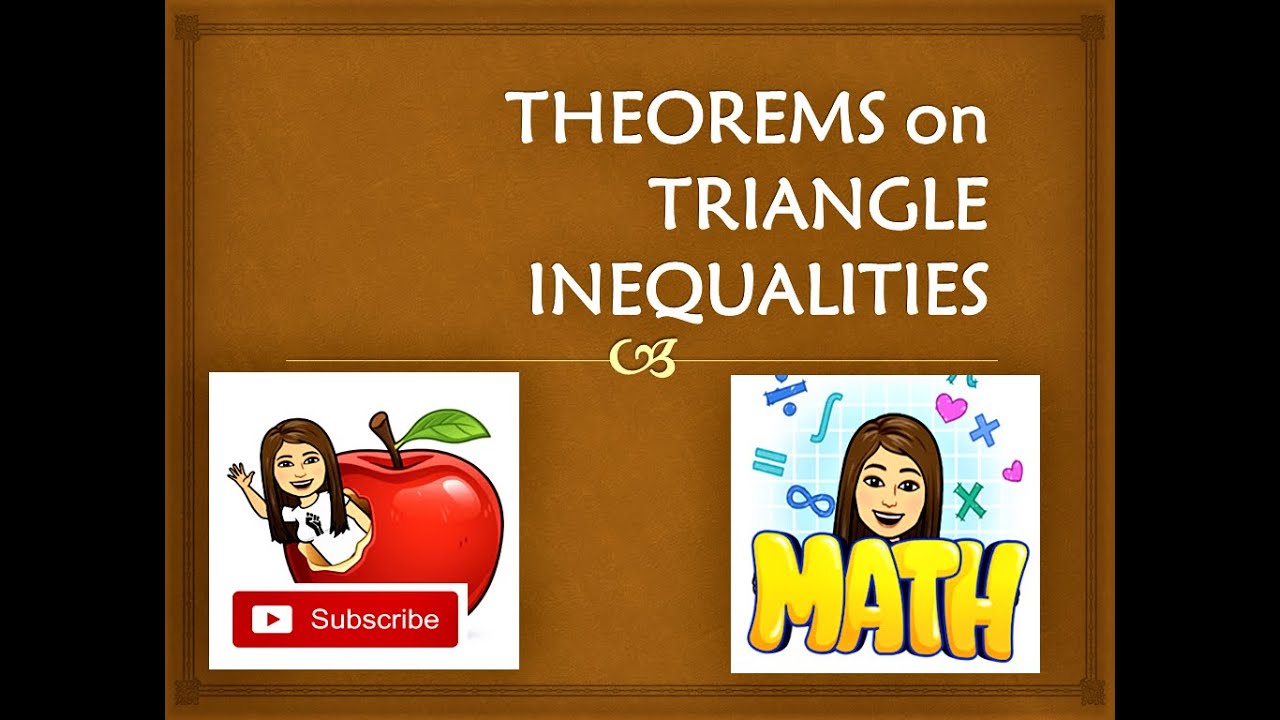 THEOREMS on TRIANGLE INEQUALITIES

Subscribe

MATH